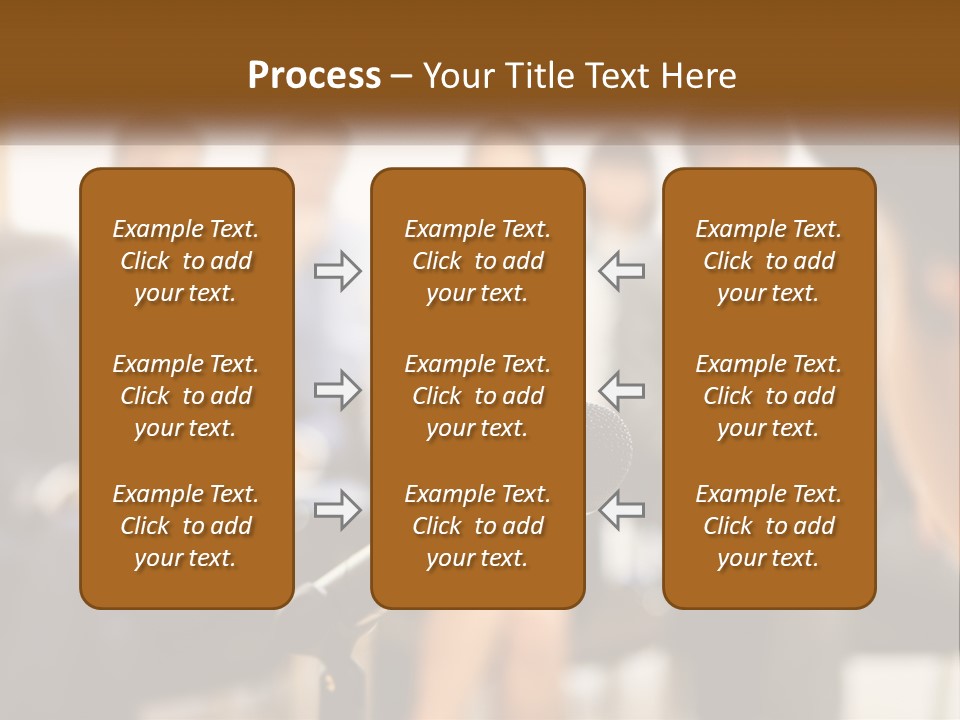 Process – Your Title Text Here

Example Text. Click to add your text.

Example Text. Click to add your text.

Example Text. Click to add your text.

Example Text. Click to add your text.

Example Text. Click to add your text.

Example Text. Click to add your text.

Example Text. Click to add your text.

Example Text. Click to add your text.

Example Text. Click to add your text.